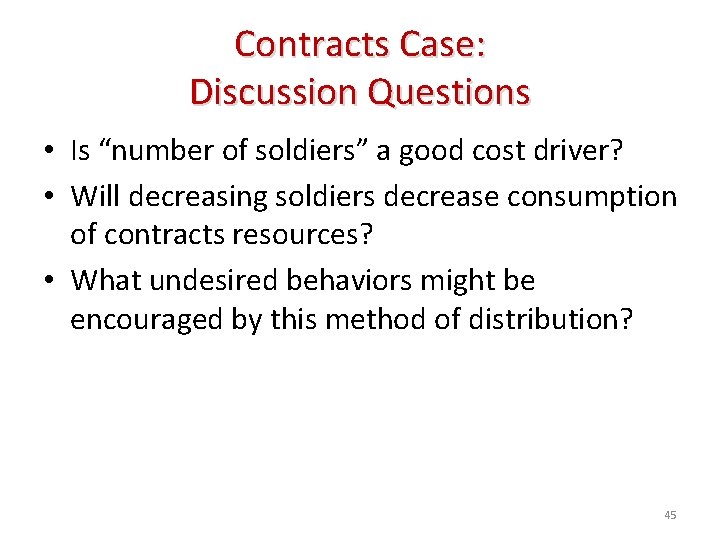 Contracts Case:
Discussion Questions

• Is “number of soldiers” a good cost driver?
• Will decreasing soldiers decrease consumption of contracts resources?
• What undesired behaviors might be encouraged by this method of distribution?

45